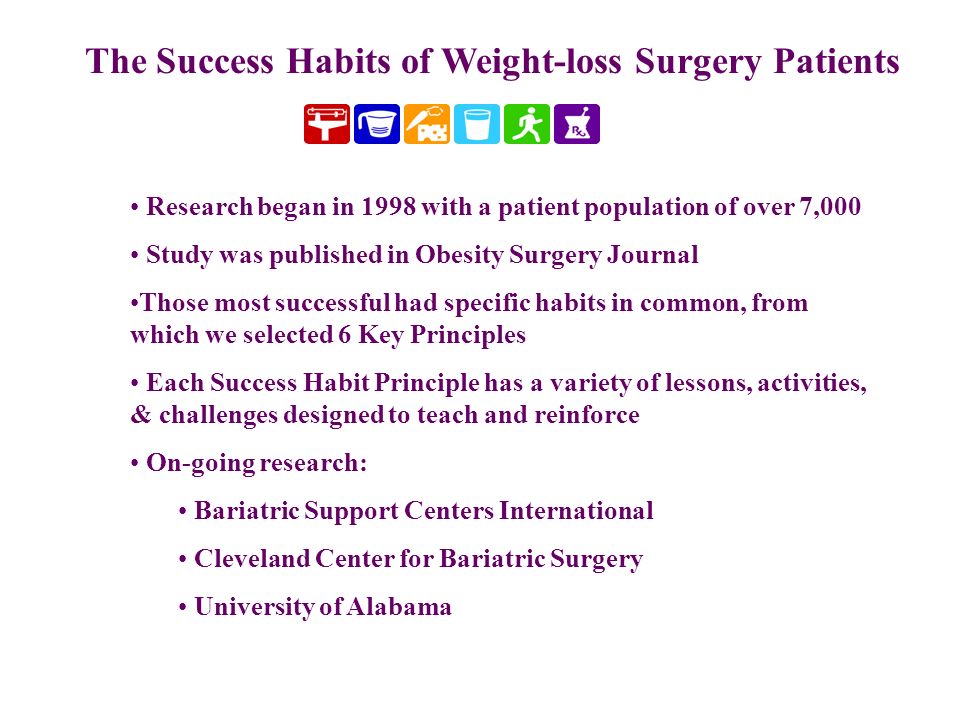 The Success Habits of Weight-loss Surgery Patients

Rx

• Research began in 1998 with a patient population of over 7,000

• Study was published in Obesity Surgery Journal

•Those most successful had specific habits in common, from which we selected 6 Key Principles

• Each Success Habit Principle has a variety of lessons, activities, & challenges designed to teach and reinforce

• On-going research:

• Bariatric Support Centers International

• Cleveland Center for Bariatric Surgery

• University of Alabama